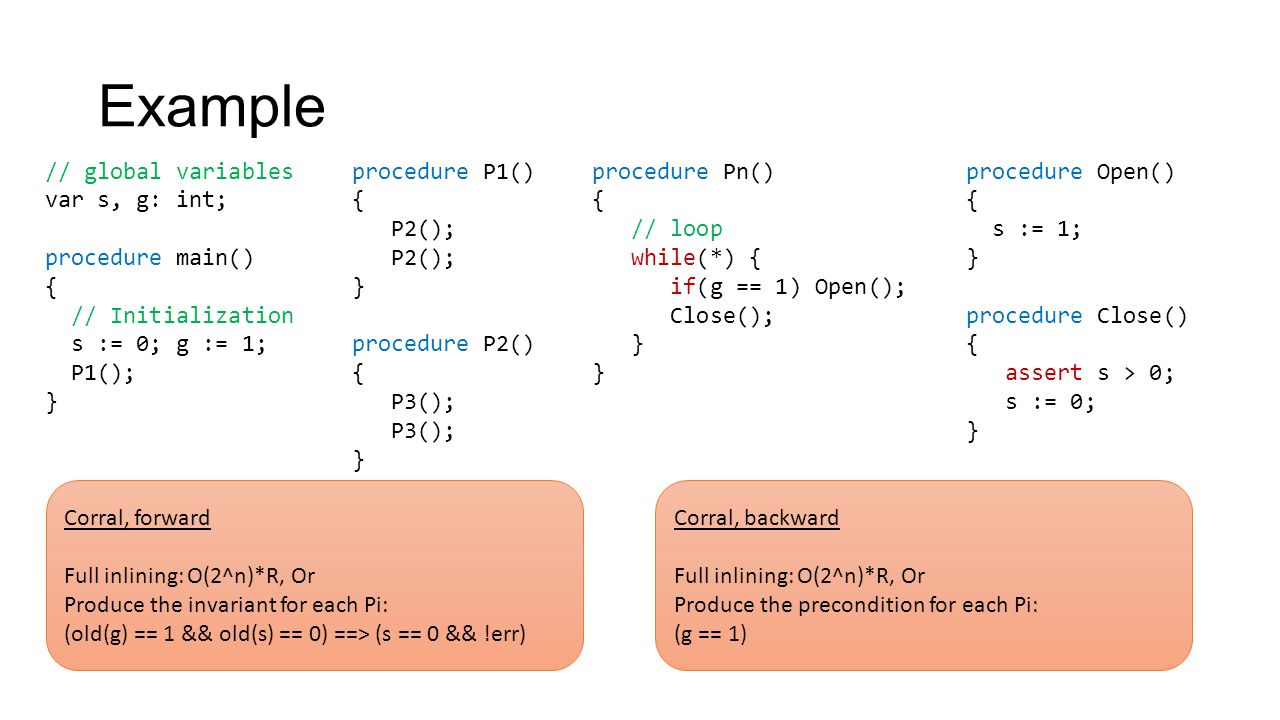 Example

// global variables
var s, g: int;

procedure main()
{
  // Initialization
  s := 0; g := 1;
  P1();
}

procedure P1()
{
   P2();
   P2();
}

procedure P2()
{
   P3();
   P3();
}

procedure Pn()
{
   // loop
   while(*) {
      if(g == 1) Open();
      Close();
   }
}

procedure Open()
{
  s := 1;
}

procedure Close()
{
   assert s > 0;
   s := 0;
}

Corral, forward

Full inlining: O(2^n)*R, Or
Produce the invariant for each Pi:
(old(g) == 1 && old(s) == 0) ==> (s == 0 && !err)

Corral, backward

Full inlining: O(2^n)*R, Or
Produce the precondition for each Pi:
(g == 1)